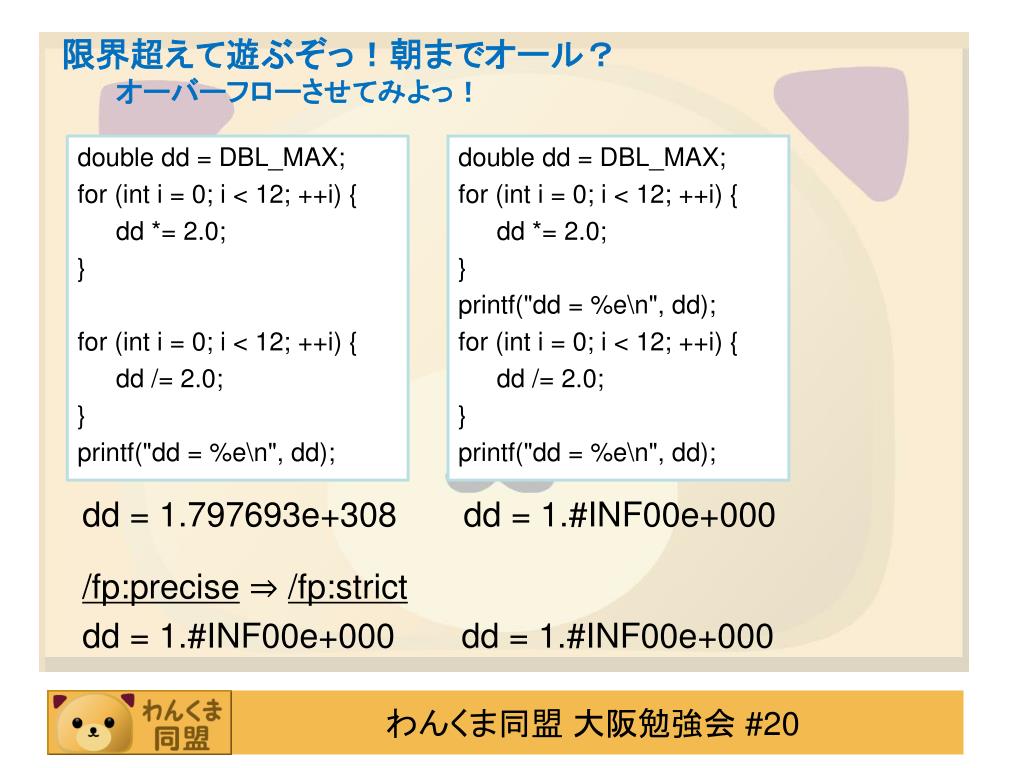 限界超えて遊ぶぞっ！朝までオール？
オーバーフローさせてみよっ！

double dd = DBL_MAX;
for (int i = 0; i < 12; ++i) {
dd *= 2.0;
}

for (int i = 0; i < 12; ++i) {
dd /= 2.0;
}
printf("dd = %e\n", dd);

double dd = DBL_MAX;
for (int i = 0; i < 12; ++i) {
dd *= 2.0;
}
printf("dd = %e\n", dd);
for (int i = 0; i < 12; ++i) {
dd /= 2.0;
}
printf("dd = %e\n", dd);

dd = 1.797693e+308

dd = 1.#INF00e+000

/fp:precise ⇒ /fp:strict

dd = 1.#INF00e+000

dd = 1.#INF00e+000

わんくま同盟

わんくま同盟 大阪勉強会 #20